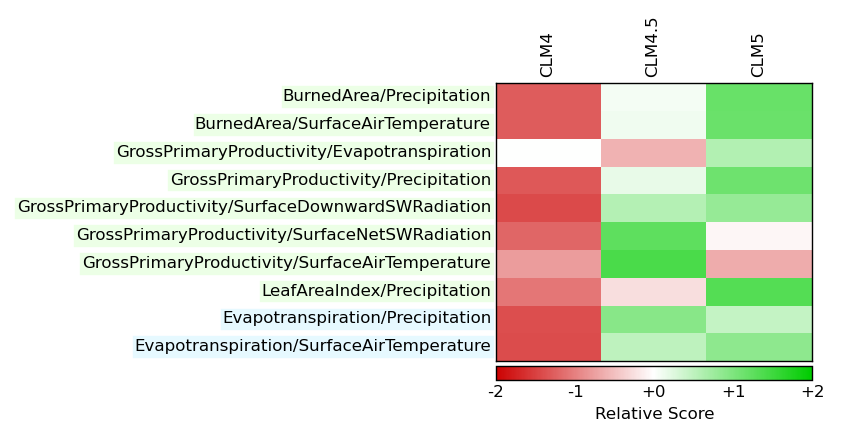 CLM4
CLM4.5
CLM5

BurnedArea/Precipitation
BurnedArea/SurfaceAirTemperature
GrossPrimaryProductivity/Evapotranspiration
GrossPrimaryProductivity/Precipitation
GrossPrimaryProductivity/SurfaceDownwardSWRadiation
GrossPrimaryProductivity/SurfaceNetSWRadiation
GrossPrimaryProductivity/SurfaceAirTemperature
LeafAreaIndex/Precipitation
Evapotranspiration/Precipitation
Evapotranspiration/SurfaceAirTemperature

-2
-1
+0
+1
+2
Relative Score